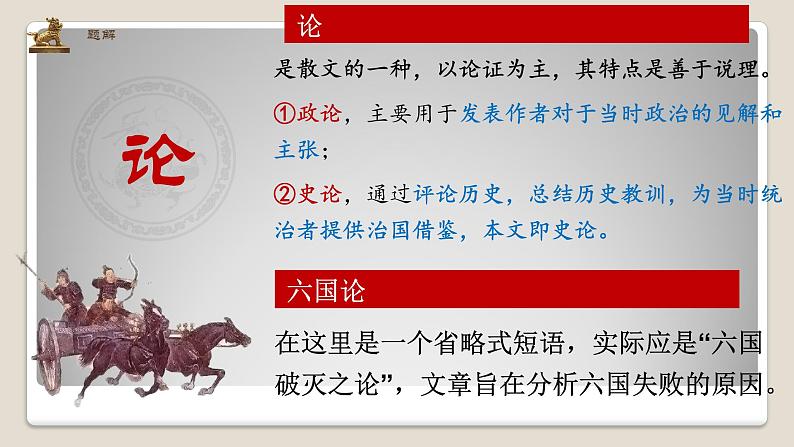 题解

论

论

是散文的一种，以论证为主，其特点是善于说理。

①政论，主要用于发表作者对于当时政治的见解和主张；

②史论，通过评论历史，总结历史教训，为当时统治者提供治国借鉴，本文即史论。

六国论

在这里是一个省略式短语，实际应是“六国破灭之论”，文章旨在分析六国失败的原因。